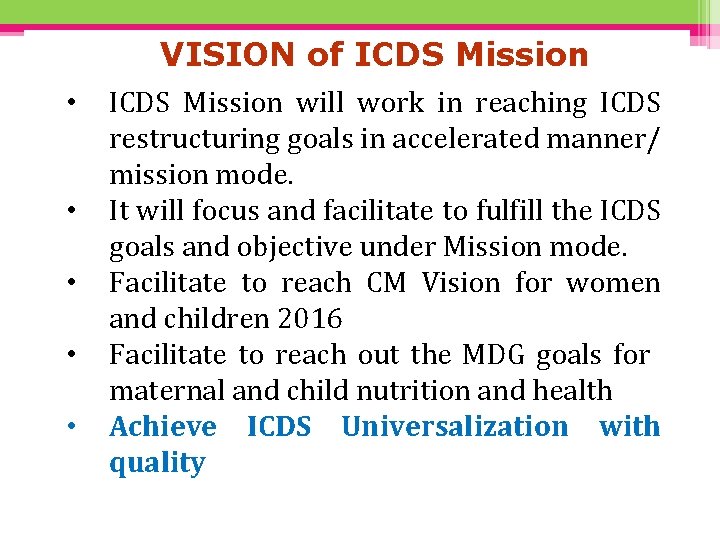 VISION of ICDS Mission

• ICDS Mission will work in reaching ICDS restructuring goals in accelerated manner/ mission mode.
• It will focus and facilitate to fulfill the ICDS goals and objective under Mission mode.
• Facilitate to reach CM Vision for women and children 2016
• Facilitate to reach out the MDG goals for maternal and child nutrition and health
• Achieve ICDS Universalization with quality